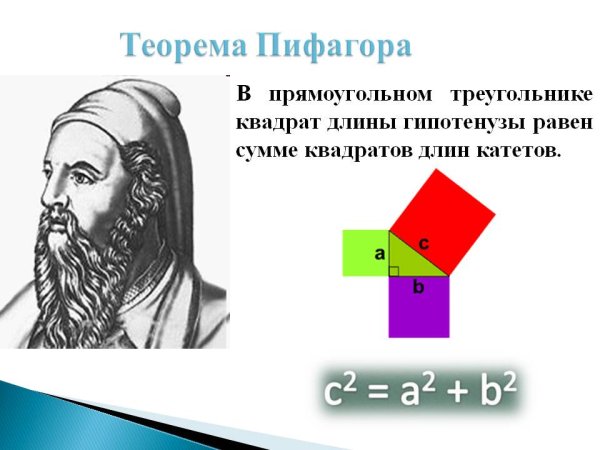 Теорема Пифагора

В прямоугольном треугольнике квадрат длины гипотенузы равен сумме квадратов длин катетов.

a
c
b

$c^2 = a^2 + b^2$